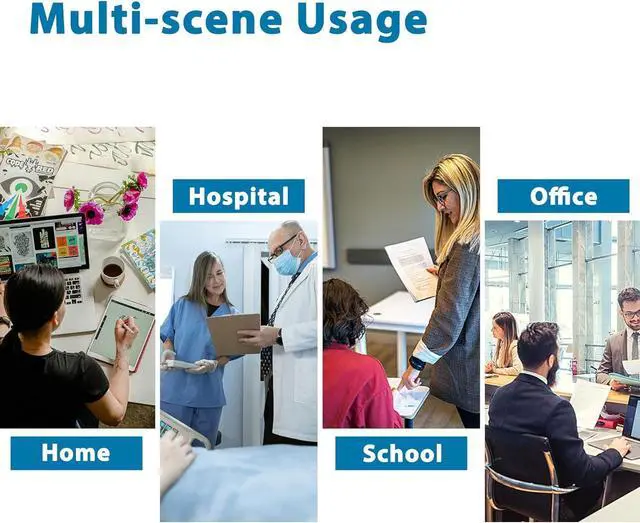 Multi-scene Usage

Hospital

Office

Home

School